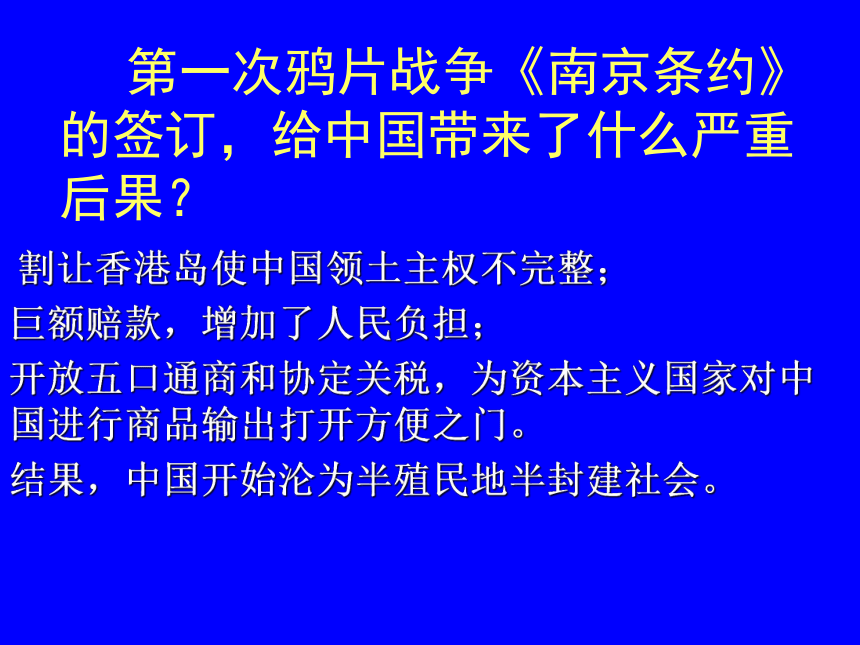 第一次鸦片战争《南京条约》的签订，给中国带来了什么严重后果？

割让香港岛使中国领土主权不完整；

巨额赔款，增加了人民负担；

开放五口通商和协定关税，为资本主义国家对中国进行商品输出打开方便之门。

结果，中国开始沦为半殖民地半封建社会。